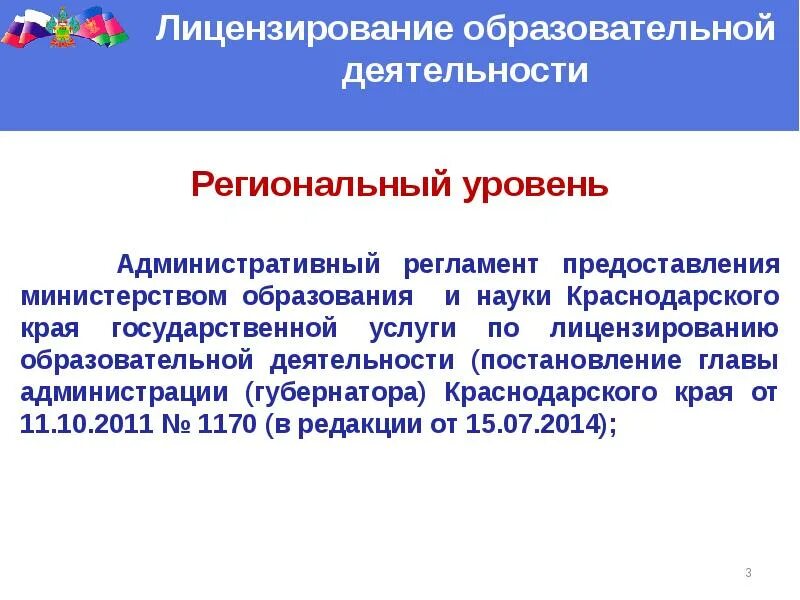 Лицензирование образовательной деятельности

Региональный уровень

Административный регламент предоставления министерством образования и науки Краснодарского края государственной услуги по лицензированию образовательной деятельности (постановление главы администрации (губернатора) Краснодарского края от 11.10.2011 № 1170 (в редакции от 15.07.2014);

3